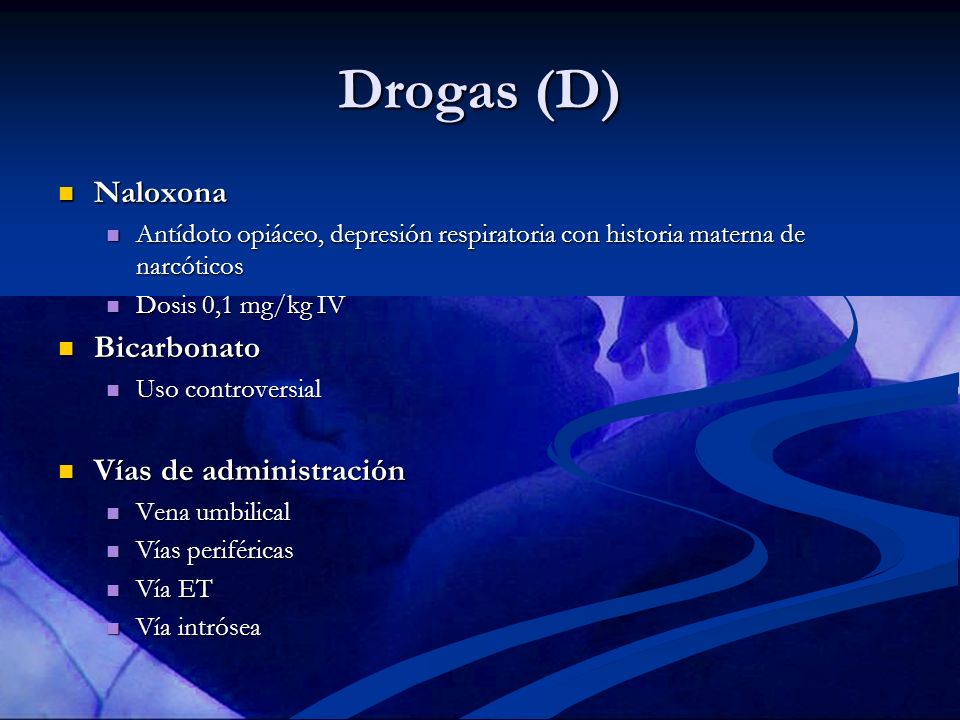 Drogas (D)

Naloxona

Antídoto opiáceo, depresión respiratoria con historia materna de narcóticos

Dosis 0,1 mg/kg IV

Bicarbonato

Uso controversial

Vías de administración

Vena umbilical

Vías periféricas

Vía ET

Vía intrósea